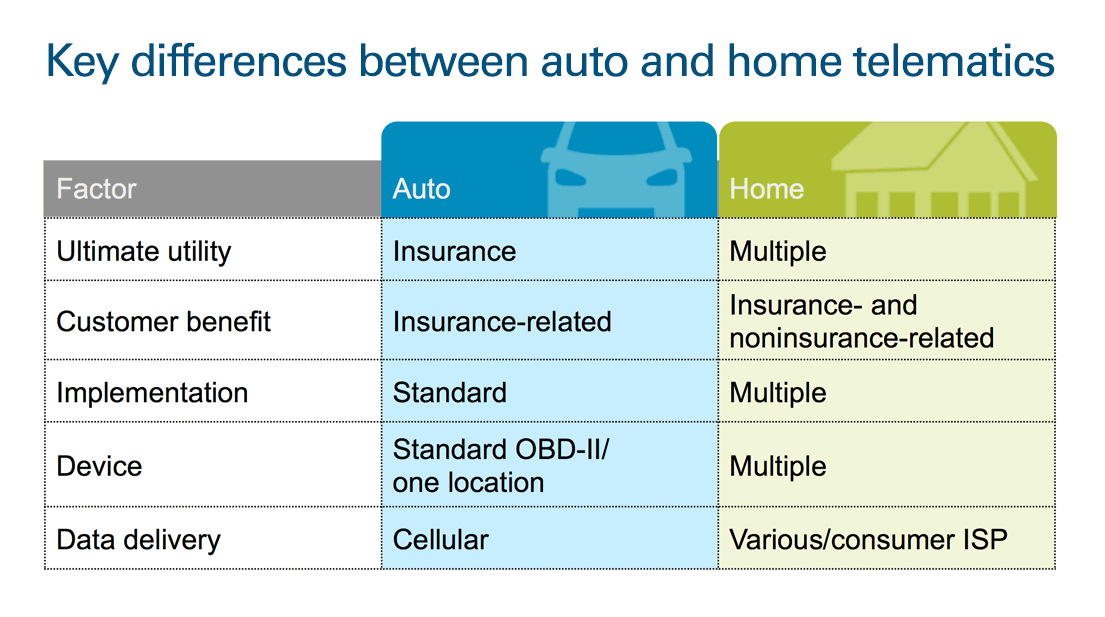 Key differences between auto and home telematics

| Factor | Auto | Home |
|---|---|---|
| Ultimate utility | Insurance | Multiple |
| Customer benefit | Insurance-related | Insurance- and noninsurance-related |
| Implementation | Standard | Multiple |
| Device | Standard OBD-II/ one location | Multiple |
| Data delivery | Cellular | Various/consumer ISP |